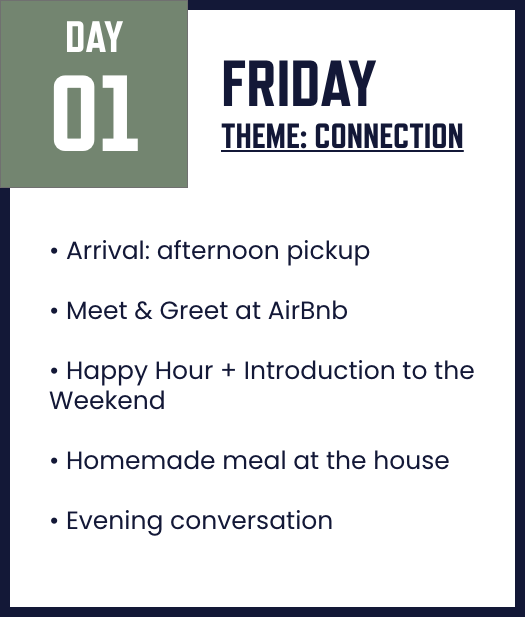 DAY
01

FRIDAY
THEME: CONNECTION

• Arrival: afternoon pickup

• Meet & Greet at AirBnb

• Happy Hour + Introduction to the Weekend

• Homemade meal at the house

• Evening conversation